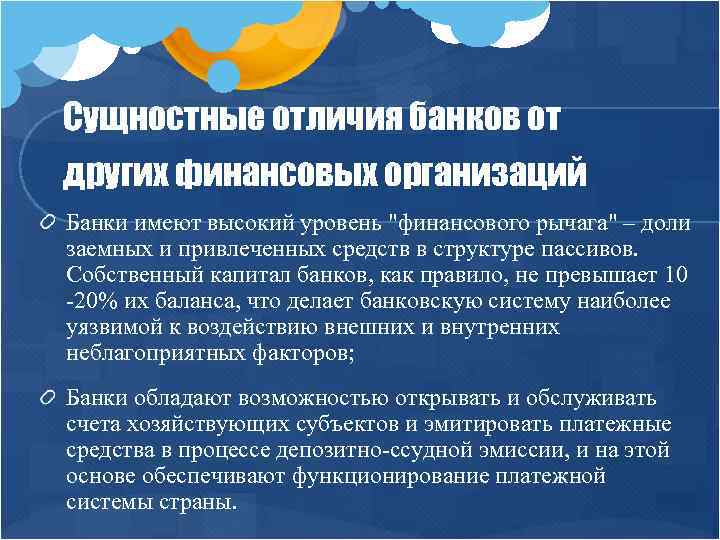 Сущностные отличия банков от других финансовых организаций

Банки имеют высокий уровень "финансового рычага" – доли заемных и привлеченных средств в структуре пассивов. Собственный капитал банков, как правило, не превышает 10 -20% их баланса, что делает банковскую систему наиболее уязвимой к воздействию внешних и внутренних неблагоприятных факторов;

Банки обладают возможностью открывать и обслуживать счета хозяйствующих субъектов и эмитировать платежные средства в процессе депозитно-ссудной эмиссии, и на этой основе обеспечивают функционирование платежной системы страны.